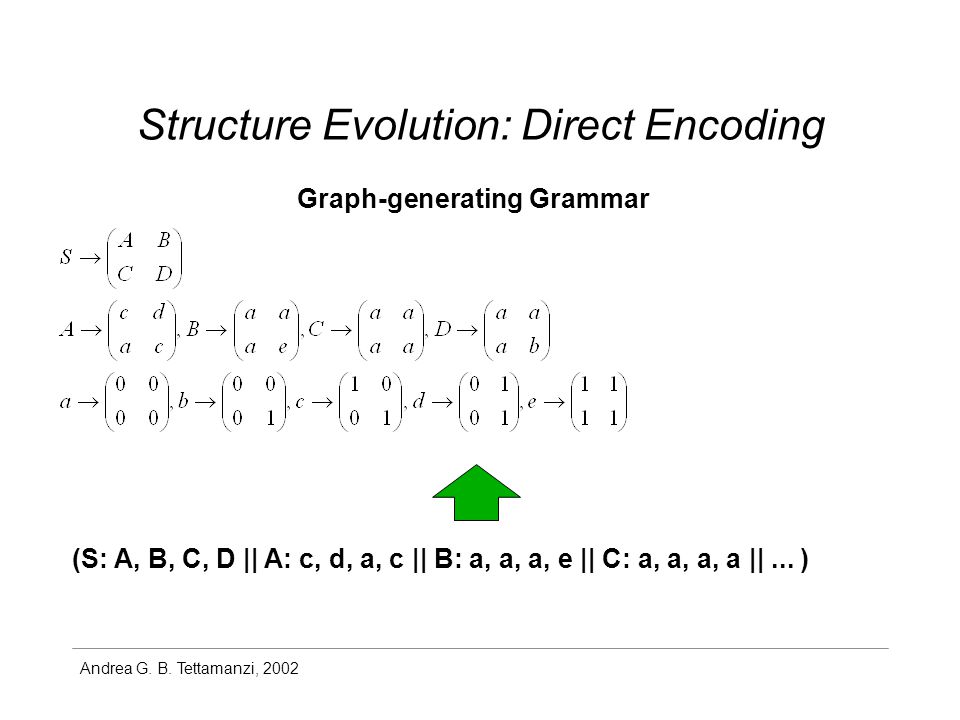 Structure Evolution: Direct Encoding

Graph-generating Grammar

$S \rightarrow \begin{pmatrix} A & B \\ C & D \end{pmatrix}$

$A \rightarrow \begin{pmatrix} c & d \\ a & c \end{pmatrix}, B \rightarrow \begin{pmatrix} a & a \\ a & e \end{pmatrix}, C \rightarrow \begin{pmatrix} a & a \\ a & a \end{pmatrix}, D \rightarrow \begin{pmatrix} a & a \\ a & b \end{pmatrix}$

$a \rightarrow \begin{pmatrix} 0 & 0 \\ 0 & 0 \end{pmatrix}, b \rightarrow \begin{pmatrix} 0 & 0 \\ 0 & 1 \end{pmatrix}, c \rightarrow \begin{pmatrix} 1 & 0 \\ 0 & 1 \end{pmatrix}, d \rightarrow \begin{pmatrix} 0 & 1 \\ 0 & 1 \end{pmatrix}, e \rightarrow \begin{pmatrix} 1 & 1 \\ 1 & 1 \end{pmatrix}$

(S: A, B, C, D || A: c, d, a, c || B: a, a, a, e || C: a, a, a, a || ... )

Andrea G. B. Tettamanzi, 2002